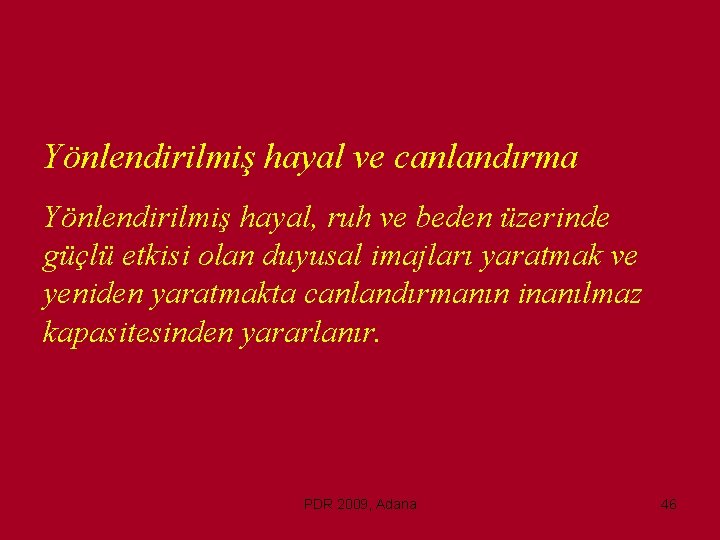 Yönlendirilmiş hayal ve canlandırma

Yönlendirilmiş hayal, ruh ve beden üzerinde güçlü etkisi olan duyusal imajları yaratmak ve yeniden yaratmakta canlandırmanın inanılmaz kapasitesinden yararlanır.

PDR 2009, Adana

46